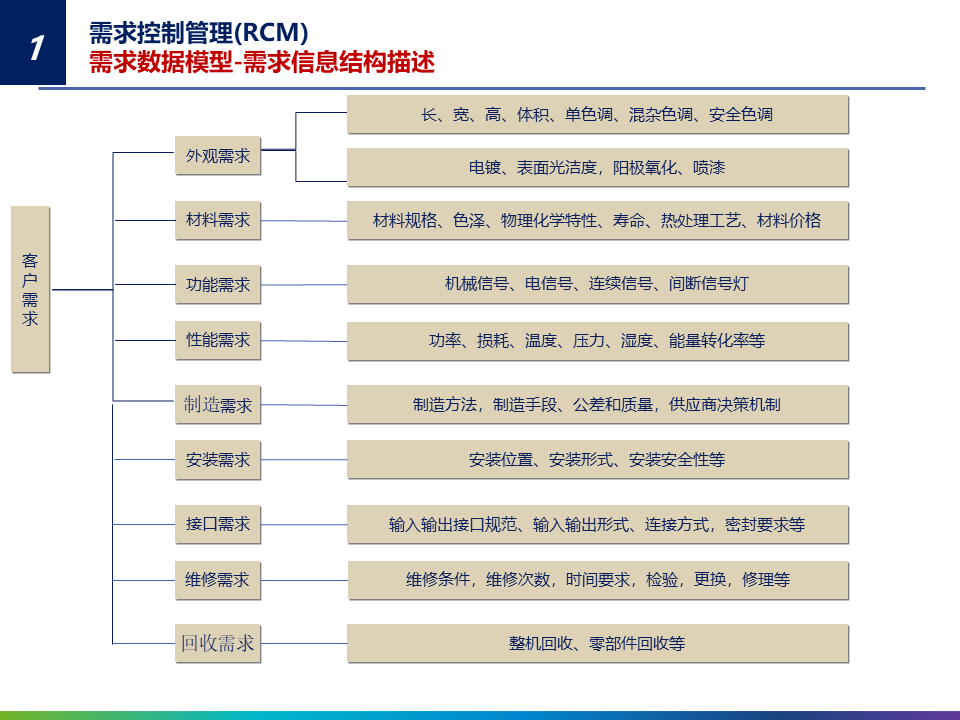 1

需求控制管理(RCM)
需求数据模型-需求信息结构描述

客户需求

外观需求
长、宽、高、体积、单色调、混杂色调、安全色调
电镀、表面光洁度，阳极氧化、喷漆

材料需求
材料规格、色泽、物理化学特性、寿命、热处理工艺、材料价格

功能需求
机械信号、电信号、连续信号、间断信号灯

性能需求
功率、损耗、温度、压力、湿度、能量转化率等

制造需求
制造方法，制造手段、公差和质量，供应商决策机制

安装需求
安装位置、安装形式、安装安全性等

接口需求
输入输出接口规范、输入输出形式、连接方式，密封要求等

维修需求
维修条件，维修次数，时间要求，检验，更换，修理等

回收需求
整机回收、零部件回收等